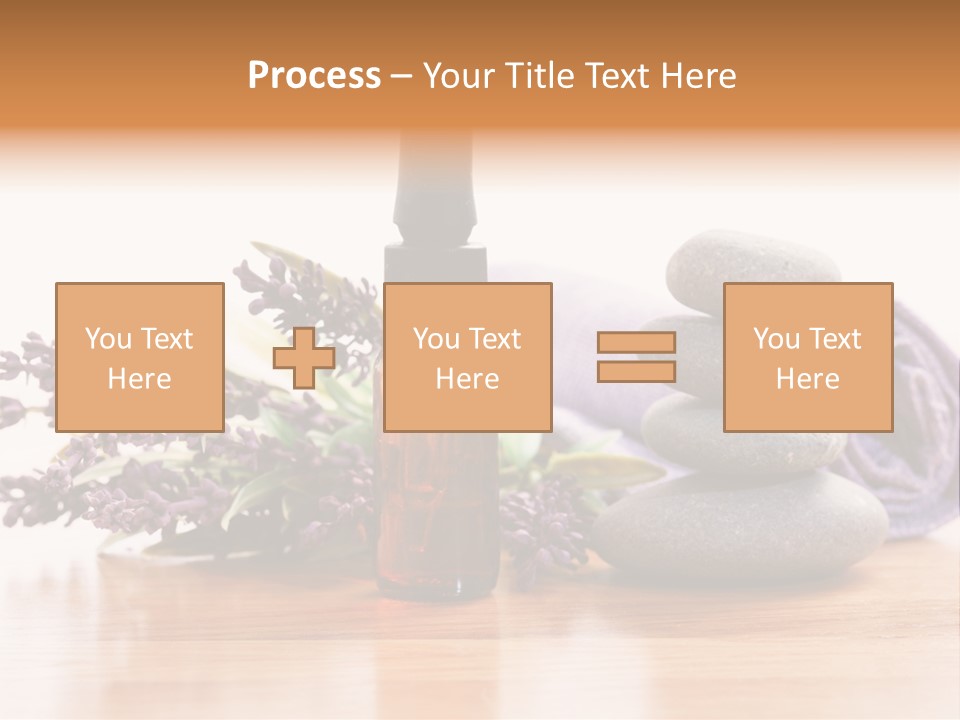 Process – Your Title Text Here

You Text Here

You Text Here

You Text Here